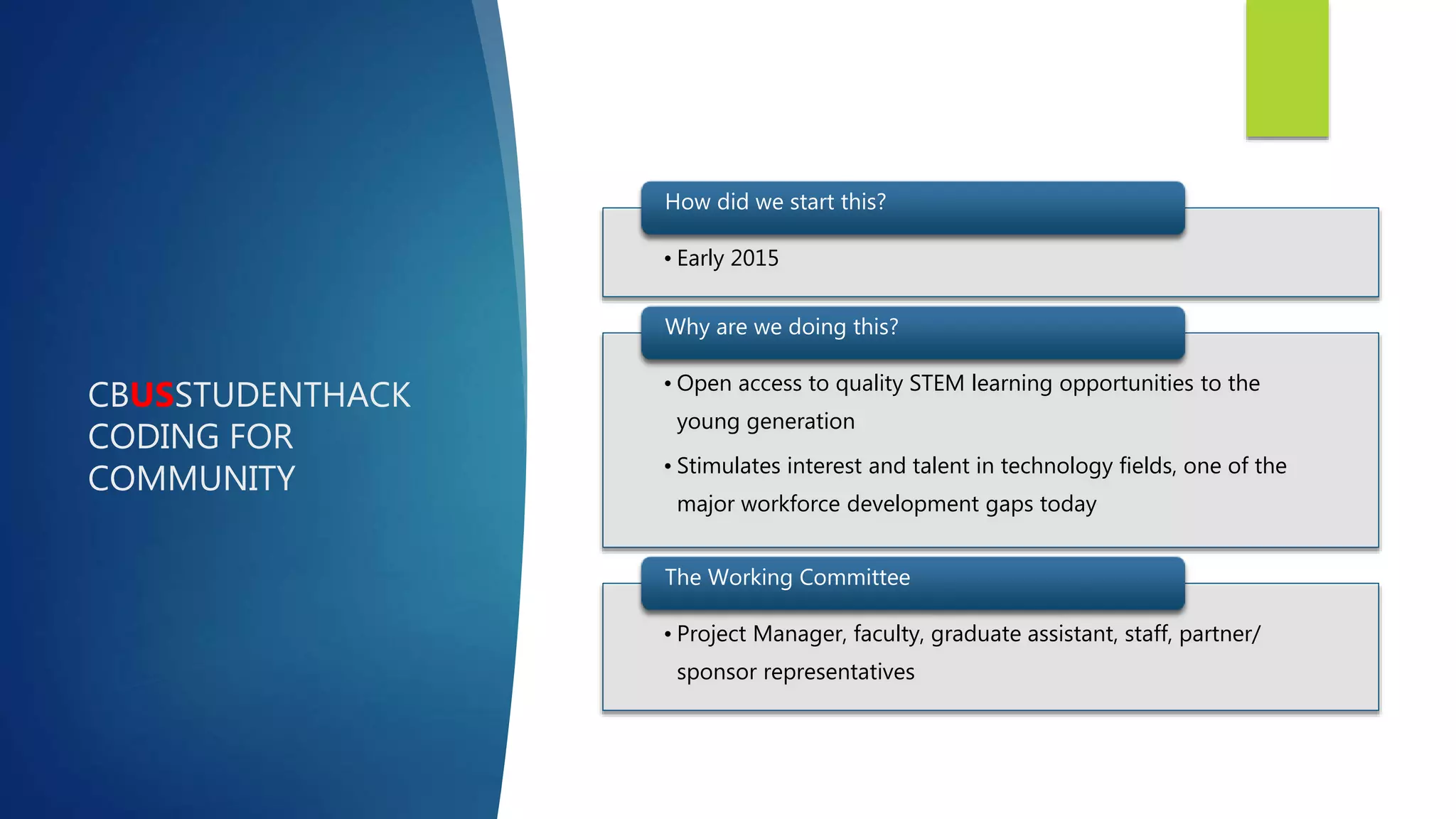 CBUSSTUDENTHACK CODING FOR COMMUNITY

How did we start this?

• Early 2015

Why are we doing this?

• Open access to quality STEM learning opportunities to the young generation

• Stimulates interest and talent in technology fields, one of the major workforce development gaps today

The Working Committee

• Project Manager, faculty, graduate assistant, staff, partner/ sponsor representatives